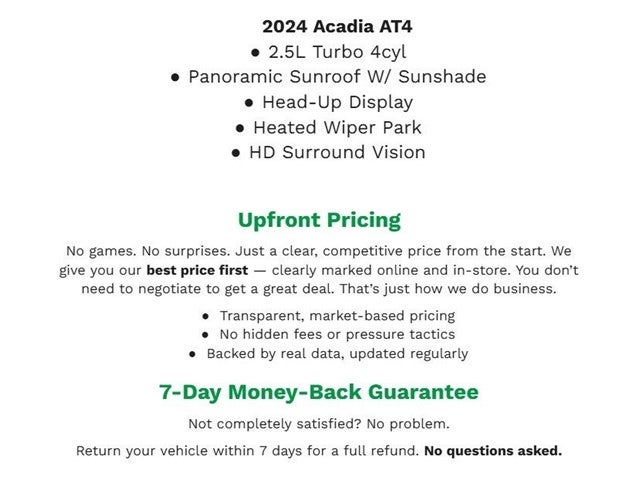 2024 Acadia AT4
● 2.5L Turbo 4cyl
● Panoramic Sunroof W/ Sunshade
● Head-Up Display
● Heated Wiper Park
● HD Surround Vision

Upfront Pricing

No games. No surprises. Just a clear, competitive price from the start. We give you our best price first — clearly marked online and in-store. You don't need to negotiate to get a great deal. That's just how we do business.

● Transparent, market-based pricing
● No hidden fees or pressure tactics
● Backed by real data, updated regularly

7-Day Money-Back Guarantee

Not completely satisfied? No problem.

Return your vehicle within 7 days for a full refund. No questions asked.